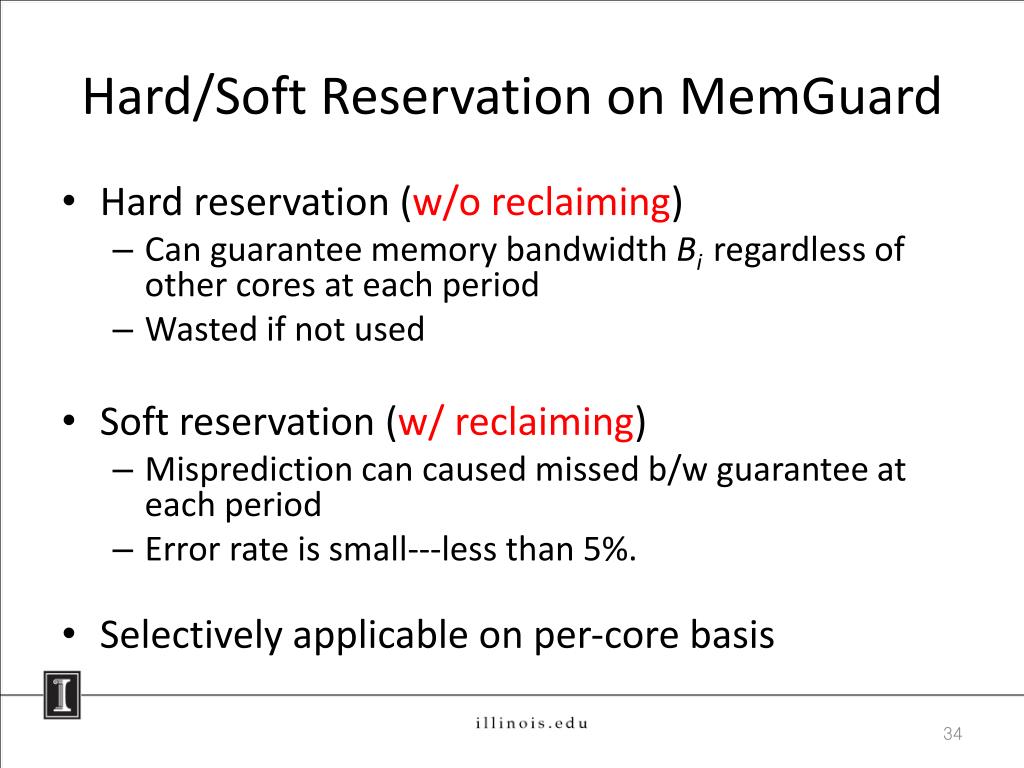 Hard/Soft Reservation on MemGuard

• Hard reservation (w/o reclaiming)
  – Can guarantee memory bandwidth $B_i$ regardless of other cores at each period
  – Wasted if not used

• Soft reservation (w/ reclaiming)
  – Misprediction can caused missed b/w guarantee at each period
  – Error rate is small---less than 5%.

• Selectively applicable on per-core basis

I

illinois.edu

34